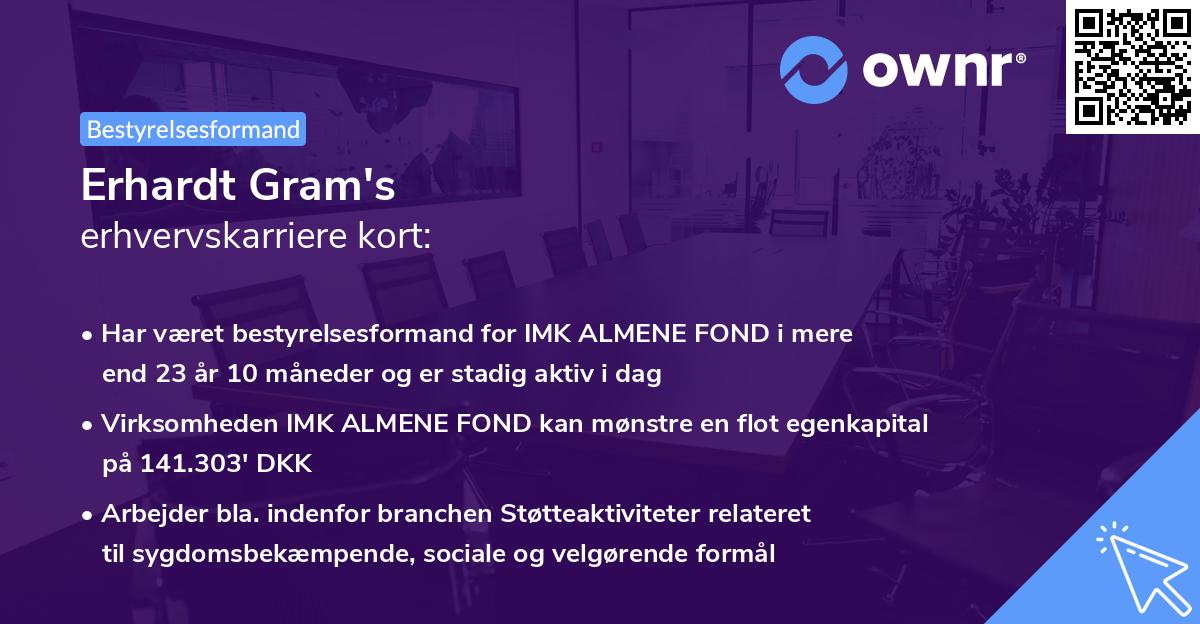 ownr®

Bestyrelsesformand

Erhardt Gram's
erhvervskarriere kort:

• Har været bestyrelsesformand for IMK ALMENE FOND i mere end 23 år 10 måneder og er stadig aktiv i dag

• Virksomheden IMK ALMENE FOND kan mønstre en flot egenkapital på 141.303' DKK

• Arbejder bla. indenfor branchen Støtteaktiviteter relateret til sygdomsbekæmpende, sociale og velgørende formål